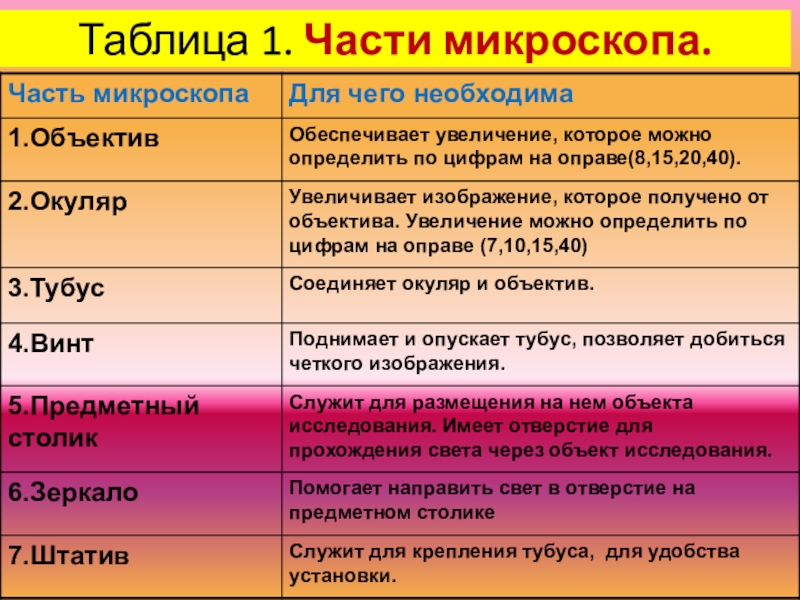 Таблица 1. Части микроскопа.

| Часть микроскопа | Для чего необходима |
|---|---|
| 1.Объектив | Обеспечивает увеличение, которое можно определить по цифрам на оправе(8,15,20,40). |
| 2.Окуляр | Увеличивает изображение, которое получено от объектива. Увеличение можно определить по цифрам на оправе (7,10,15,40) |
| 3.Тубус | Соединяет окуляр и объектив. |
| 4.Винт | Поднимает и опускает тубус, позволяет добиться четкого изображения. |
| 5.Предметный столик | Служит для размещения на нем объекта исследования. Имеет отверстие для прохождения света через объект исследования. |
| 6.Зеркало | Помогает направить свет в отверстие на предметном столике |
| 7.Штатив | Служит для крепления тубуса, для удобства установки. |